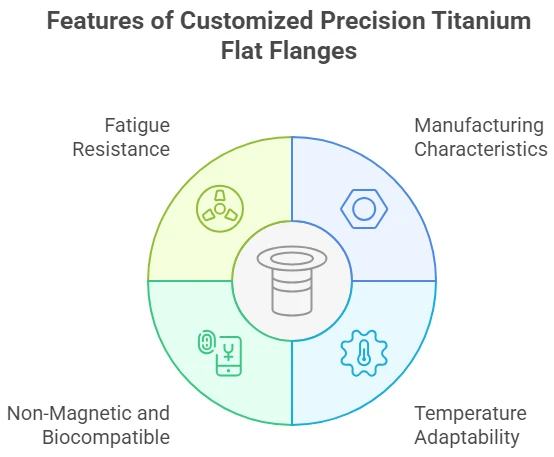 Features of Customized Precision Titanium Flat Flanges

Fatigue Resistance

Manufacturing Characteristics

Non-Magnetic and Biocompatible

Temperature Adaptability